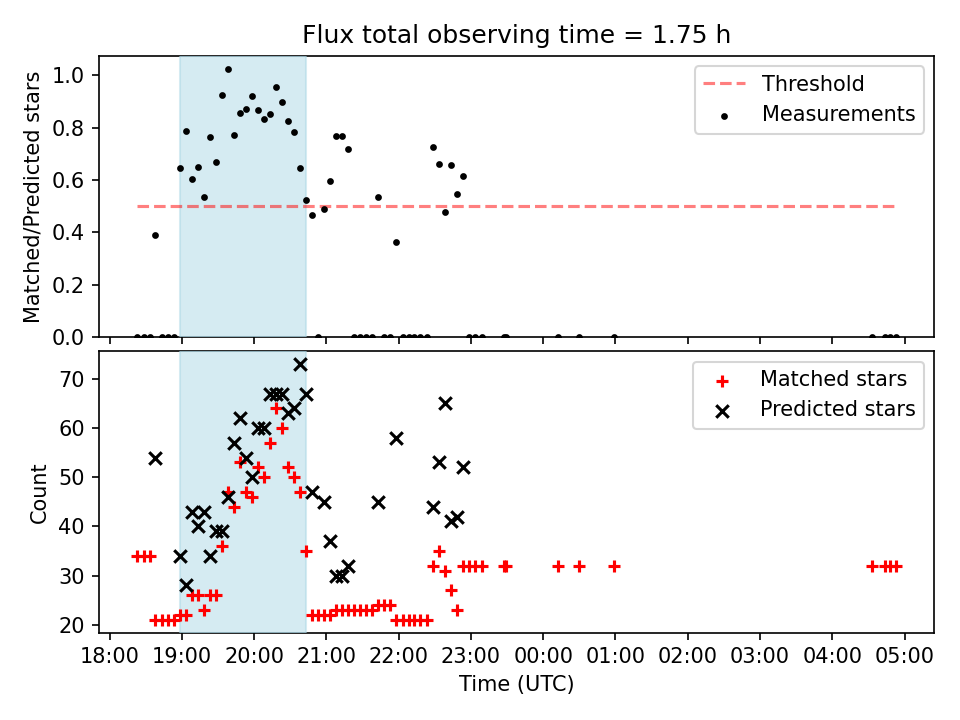 Flux total observing time = 1.75 h

Matched/Predicted stars

1.0
0.8
0.6
0.4
0.2
0.0

Threshold
Measurements

Count

70
60
50
40
30
20

Matched stars
Predicted stars

18:00 19:00 20:00 21:00 22:00 23:00 00:00 01:00 02:00 03:00 04:00 05:00

Time (UTC)